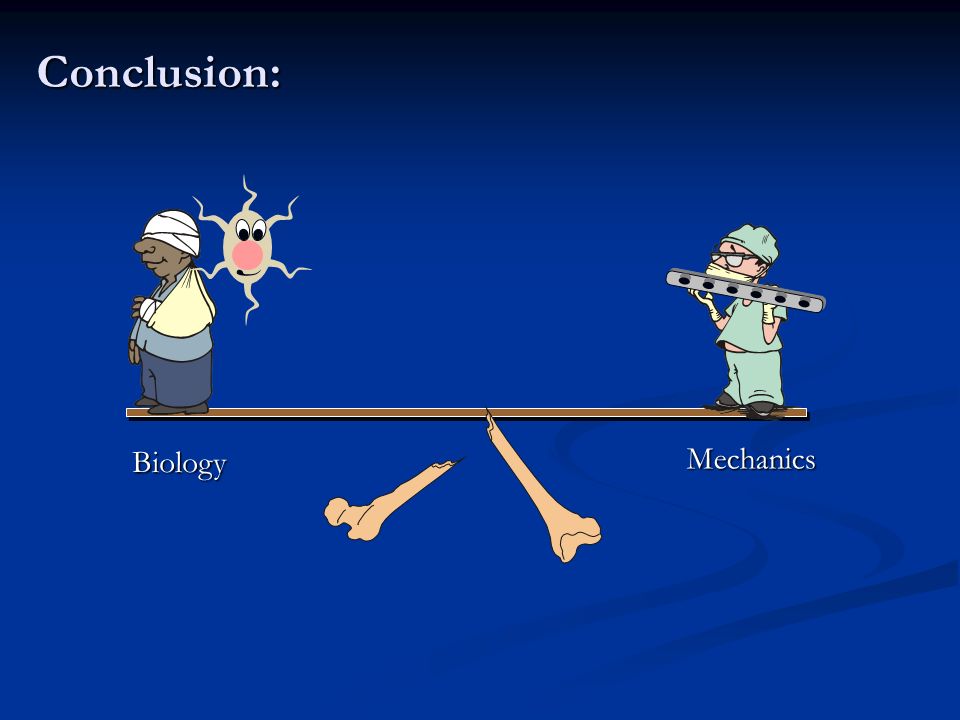 Conclusion:

Biology

Mechanics